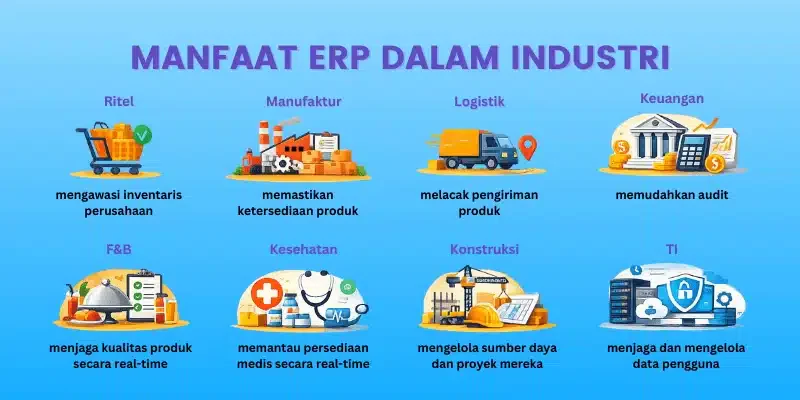 MANFAAT ERP DALAM INDUSTRI

Ritel

mengawasi inventaris perusahaan

Manufaktur

memastikan ketersediaan produk

Logistik

melacak pengiriman produk

Keuangan

memudahkan audit

F&B

menjaga kualitas produk secara real-time

Kesehatan

memantau persediaan medis secara real-time

Konstruksi

mengelola sumber daya dan proyek mereka

TI

menjaga dan mengelola data pengguna